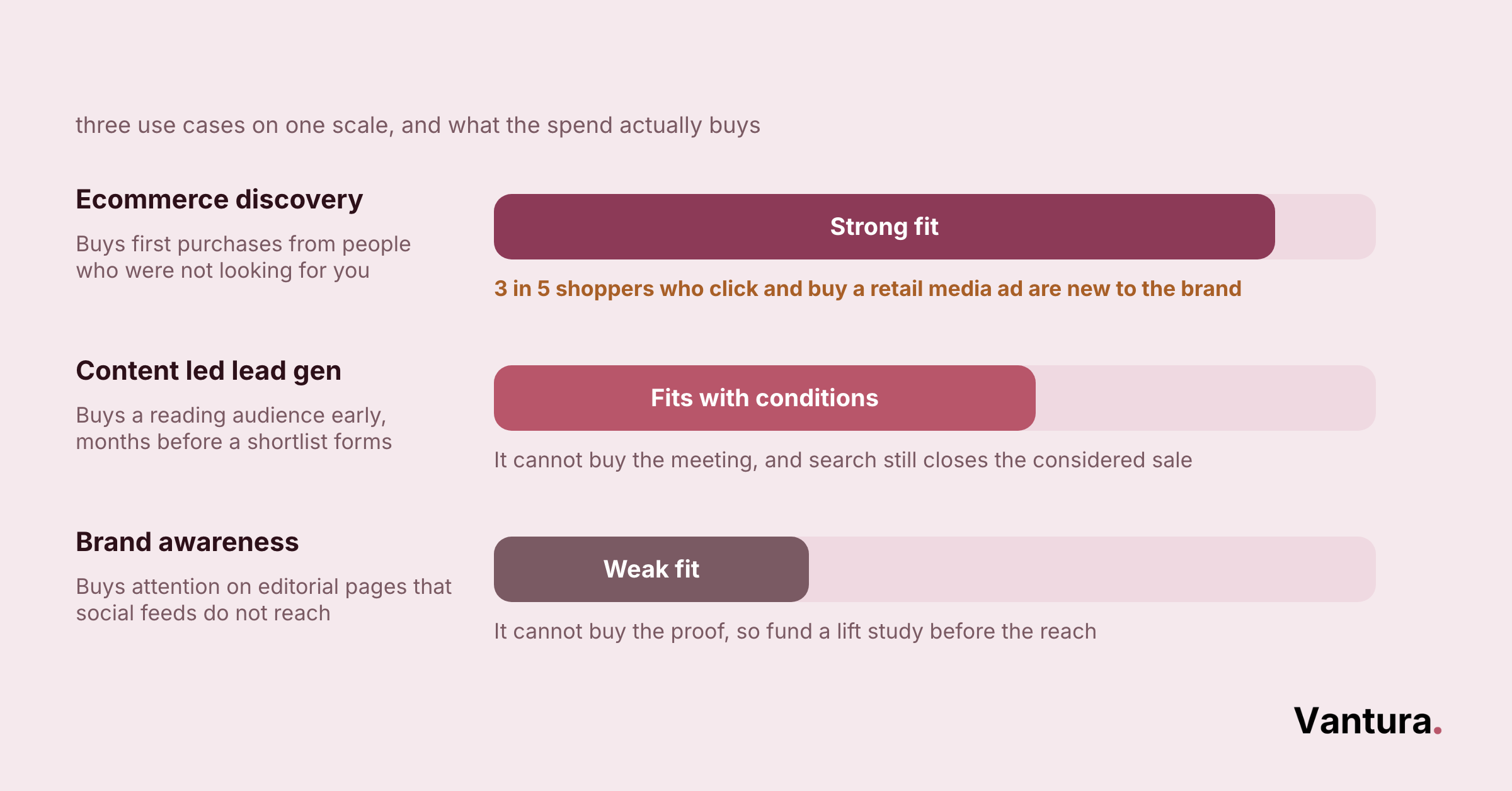 three use cases on one scale, and what the spend actually buys

Ecommerce discovery

Buys first purchases from people who were not looking for you

Strong fit

3 in 5 shoppers who click and buy a retail media ad are new to the brand

Content led lead gen

Buys a reading audience early, months before a shortlist forms

Fits with conditions

It cannot buy the meeting, and search still closes the considered sale

Brand awareness

Buys attention on editorial pages that social feeds do not reach

Weak fit

It cannot buy the proof, so fund a lift study before the reach

Vantura.